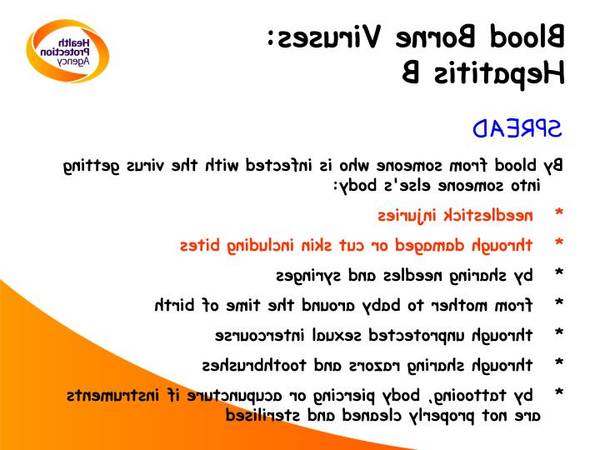 Health Protection Agency

Blood Borne Viruses: Hepatitis B

SPREAD

By blood from someone who is infected with the virus getting into someone else's body:

* needlestick injuries

* through damaged or cut skin including bites

* by sharing needles and syringes

* from mother to baby around the time of birth

* through unprotected sexual intercourse

* through sharing razors and toothbrushes

* by tattooing, body piercing or acupuncture if instruments are not properly cleaned and sterilised